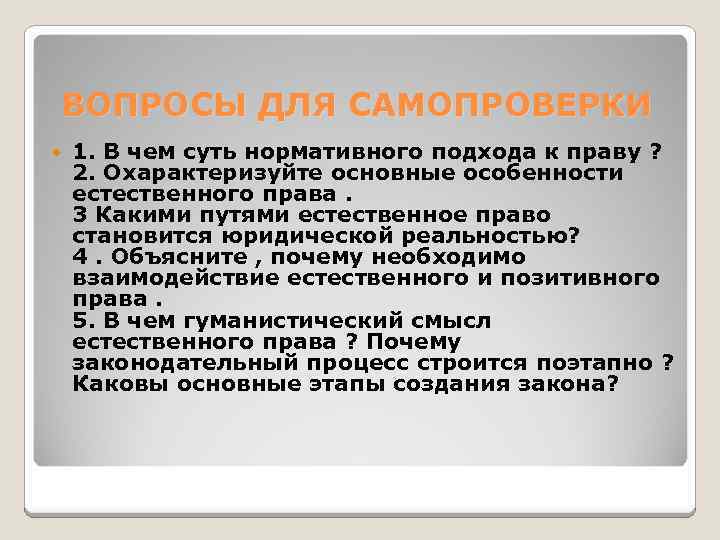 ВОПРОСЫ ДЛЯ САМОПРОВЕРКИ

1. В чем суть нормативного подхода к праву ?
2. Охарактеризуйте основные особенности естественного права .
3 Какими путями естественное право становится юридической реальностью?
4 . Объясните , почему необходимо взаимодействие естественного и позитивного права .
5. В чем гуманистический смысл естественного права ? Почему законодательный процесс строится поэтапно ? Каковы основные этапы создания закона?